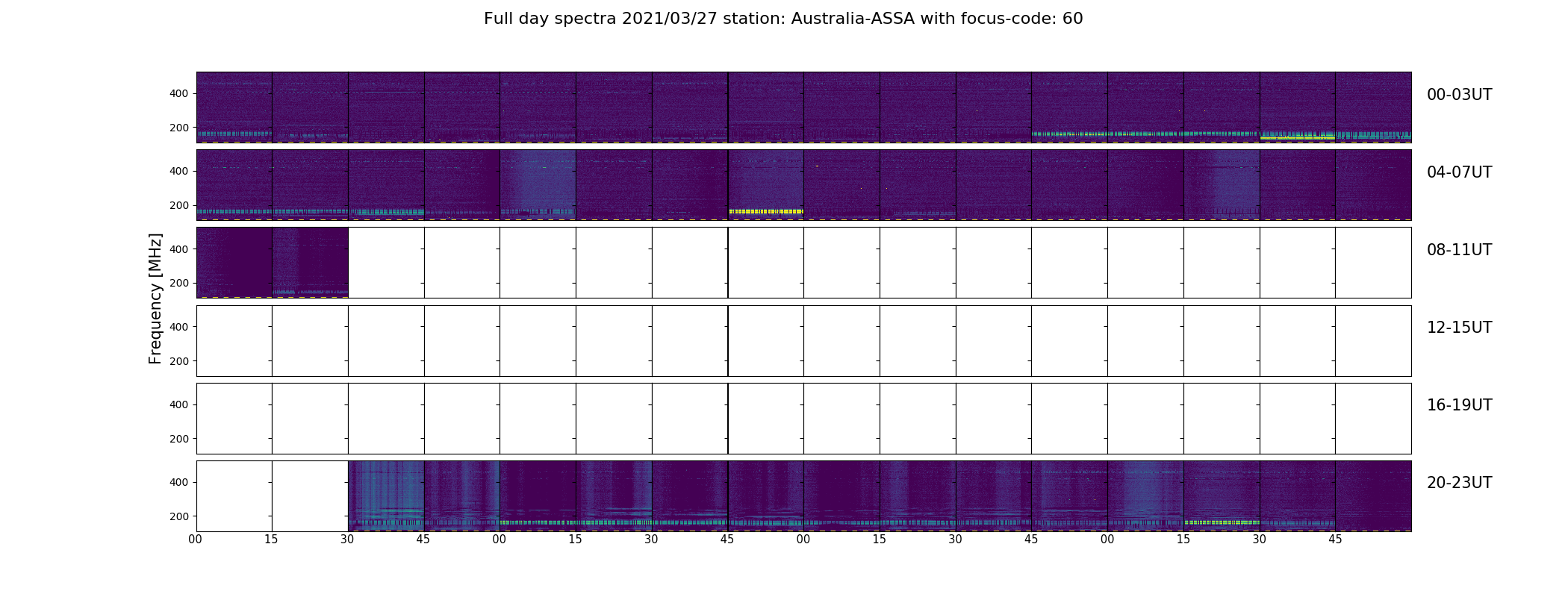 Full day spectra 2021/03/27 station: Australia-ASSA with focus-code: 60

Frequency [MHz]

400
200
00-03UT

400
200
04-07UT

400
200
08-11UT

400
200
12-15UT

400
200
16-19UT

400
200
20-23UT

00 15 30 45 00 15 30 45 00 15 30 45 00 15 30 45